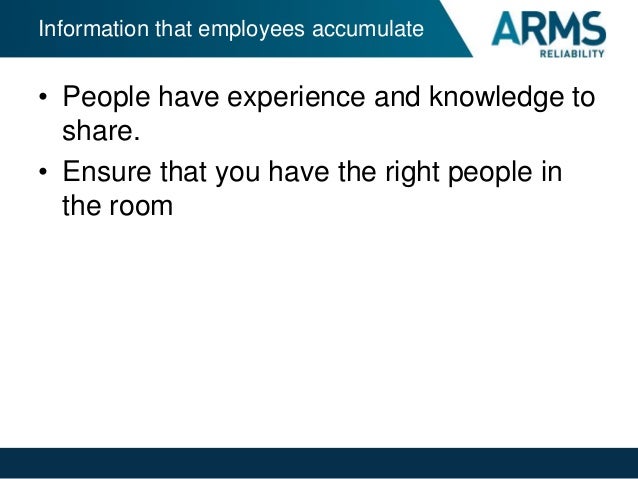 Information that employees accumulate

ARMS
RELIABILITY

• People have experience and knowledge to share.

• Ensure that you have the right people in the room